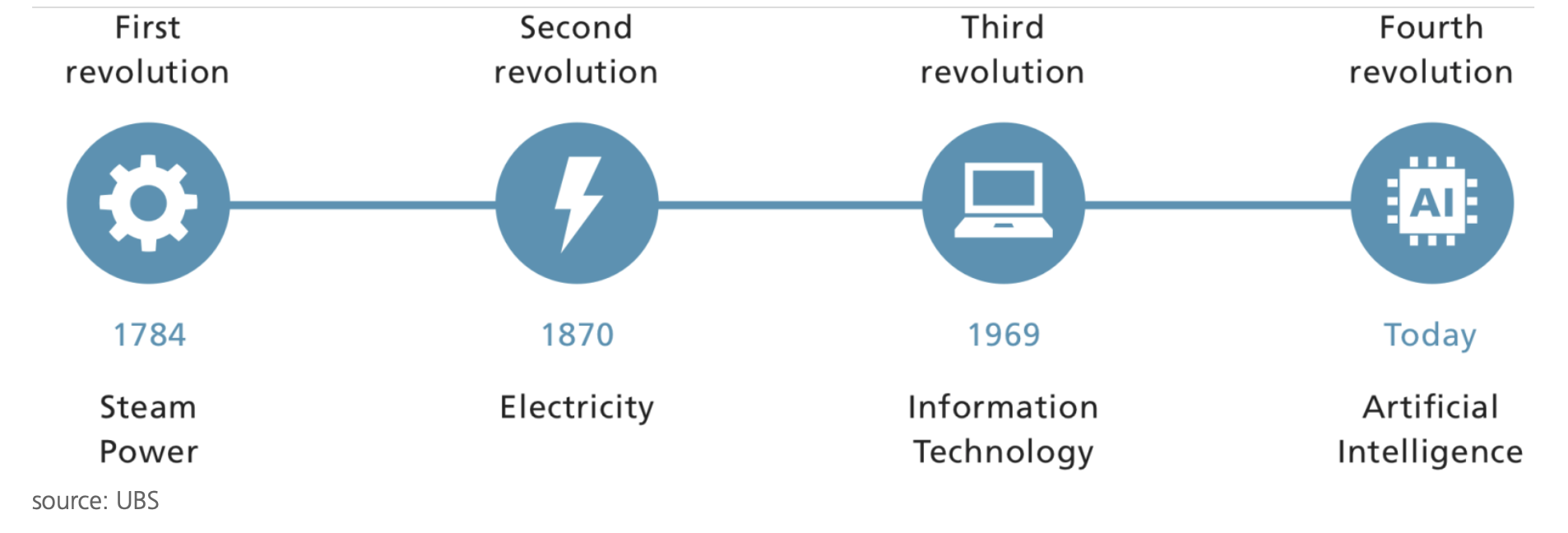 First revolution

1784

Steam Power

Second revolution

1870

Electricity

Third revolution

1969

Information Technology

Fourth revolution

AI

Today

Artificial Intelligence

source: UBS